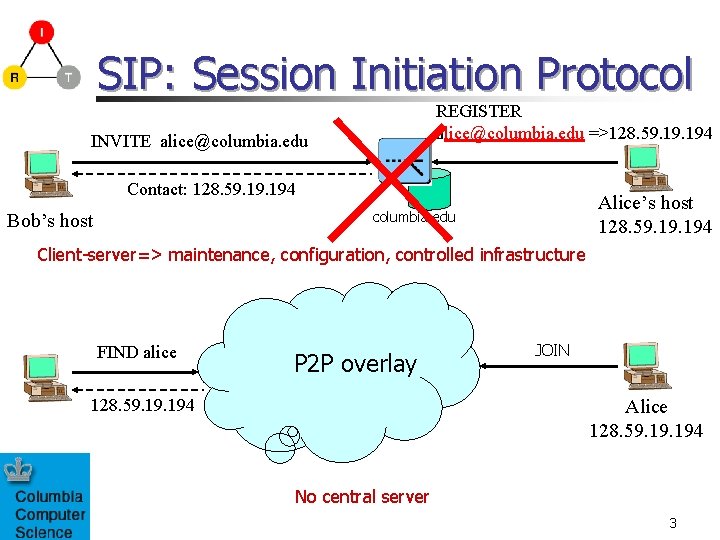 I
R T

SIP: Session Initiation Protocol

INVITE alice@columbia.edu

Contact: 128.59.19.194

Bob's host

REGISTER
alice@columbia.edu =>128.59.19.194

columbia.edu

Alice's host
128.59.19.194

Client-server=> maintenance, configuration, controlled infrastructure

FIND alice

128.59.19.194

P2P overlay

JOIN

Alice
128.59.19.194

No central server

Columbia
Computer
Science

3